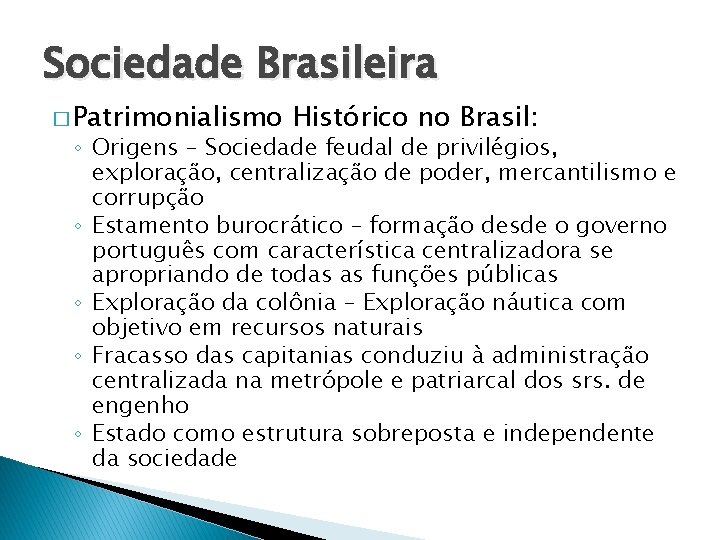 Sociedade Brasileira

□ Patrimonialismo Histórico no Brasil:

◦ Origens – Sociedade feudal de privilégios, exploração, centralização de poder, mercantilismo e corrupção
◦ Estamento burocrático – formação desde o governo português com característica centralizadora se apropriando de todas as funções públicas
◦ Exploração da colônia – Exploração náutica com objetivo em recursos naturais
◦ Fracasso das capitanias conduziu à administração centralizada na metrópole e patriarcal dos srs. de engenho
◦ Estado como estrutura sobreposta e independente da sociedade